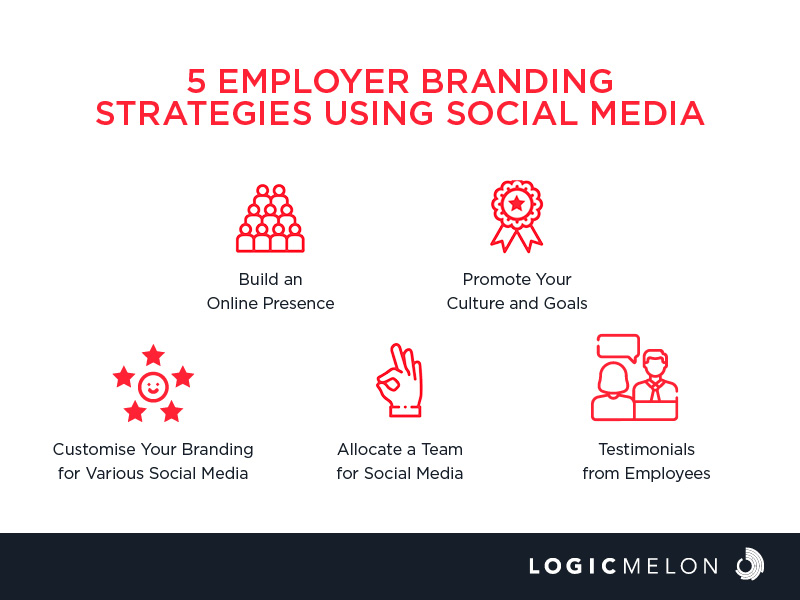 5 EMPLOYER BRANDING STRATEGIES USING SOCIAL MEDIA

Build an Online Presence

Promote Your Culture and Goals

Customise Your Branding for Various Social Media

Allocate a Team for Social Media

Testimonials from Employees

LOGICMELON